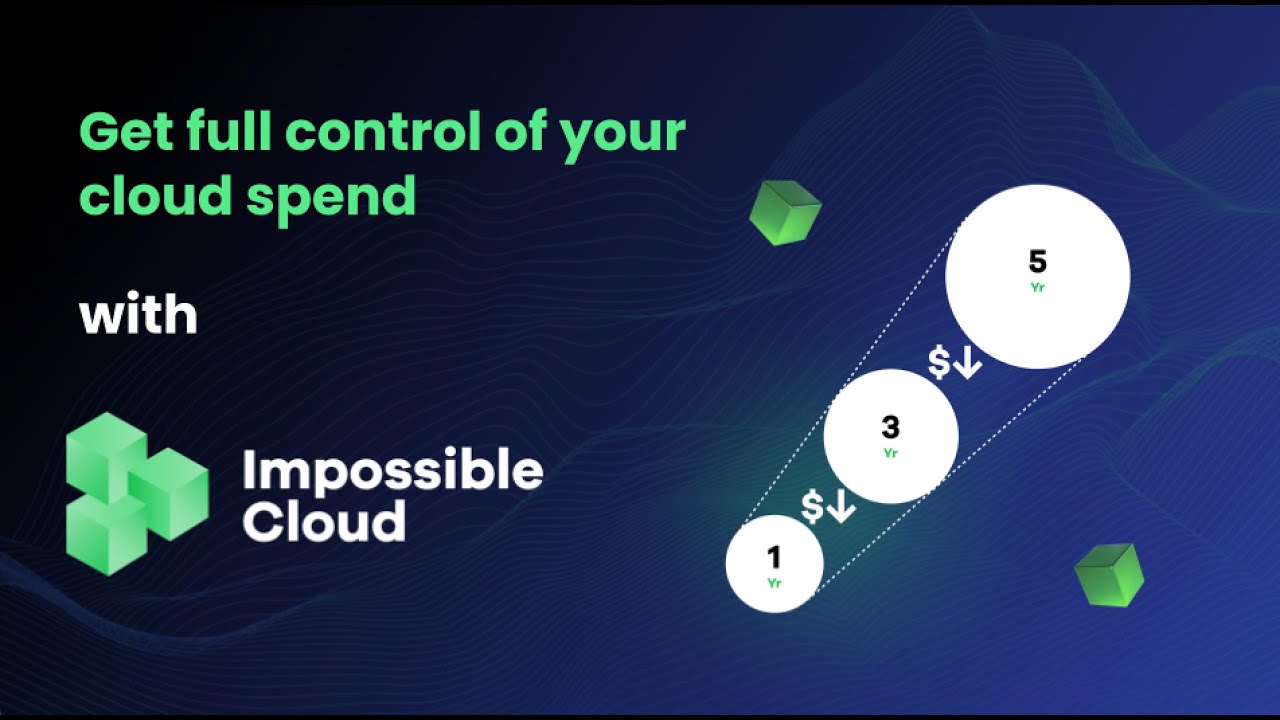 Get full control of your cloud spend

with

Impossible Cloud

5
Yr

$↓

3
Yr

$↓

1
Yr